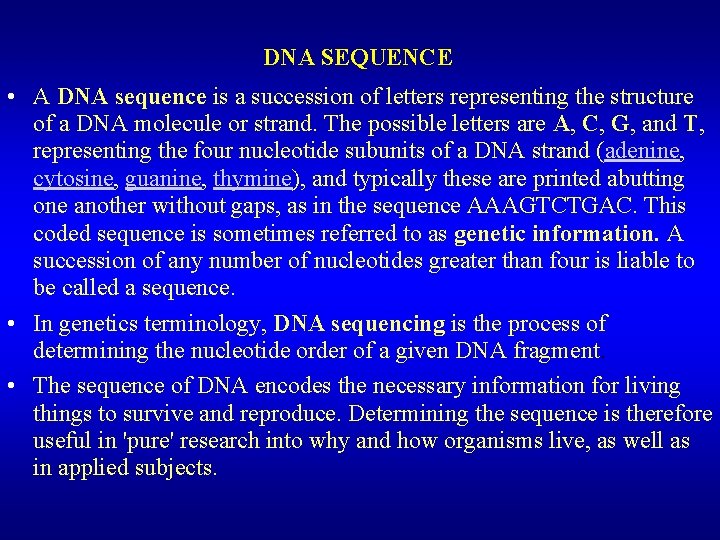 DNA SEQUENCE

• A DNA sequence is a succession of letters representing the structure of a DNA molecule or strand. The possible letters are A, C, G, and T, representing the four nucleotide subunits of a DNA strand (adenine, cytosine, guanine, thymine), and typically these are printed abutting one another without gaps, as in the sequence AAAGTCTGAC. This coded sequence is sometimes referred to as genetic information. A succession of any number of nucleotides greater than four is liable to be called a sequence.

• In genetics terminology, DNA sequencing is the process of determining the nucleotide order of a given DNA fragment.

• The sequence of DNA encodes the necessary information for living things to survive and reproduce. Determining the sequence is therefore useful in 'pure' research into why and how organisms live, as well as in applied subjects.